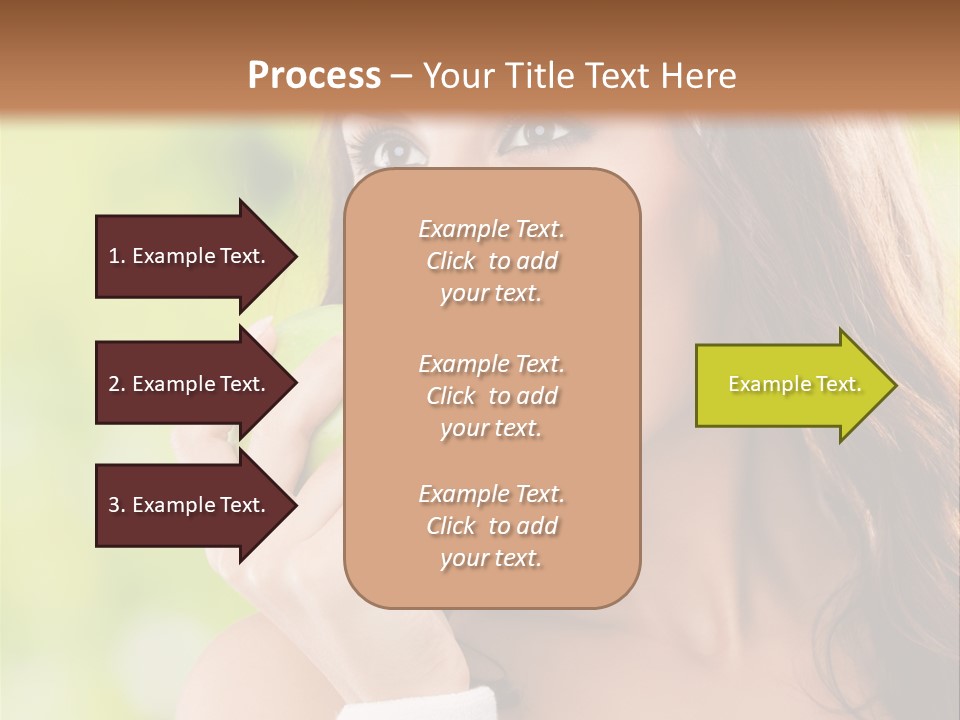 Process – Your Title Text Here

1. Example Text.

2. Example Text.

3. Example Text.

Example Text. Click to add your text.

Example Text. Click to add your text.

Example Text. Click to add your text.

Example Text.